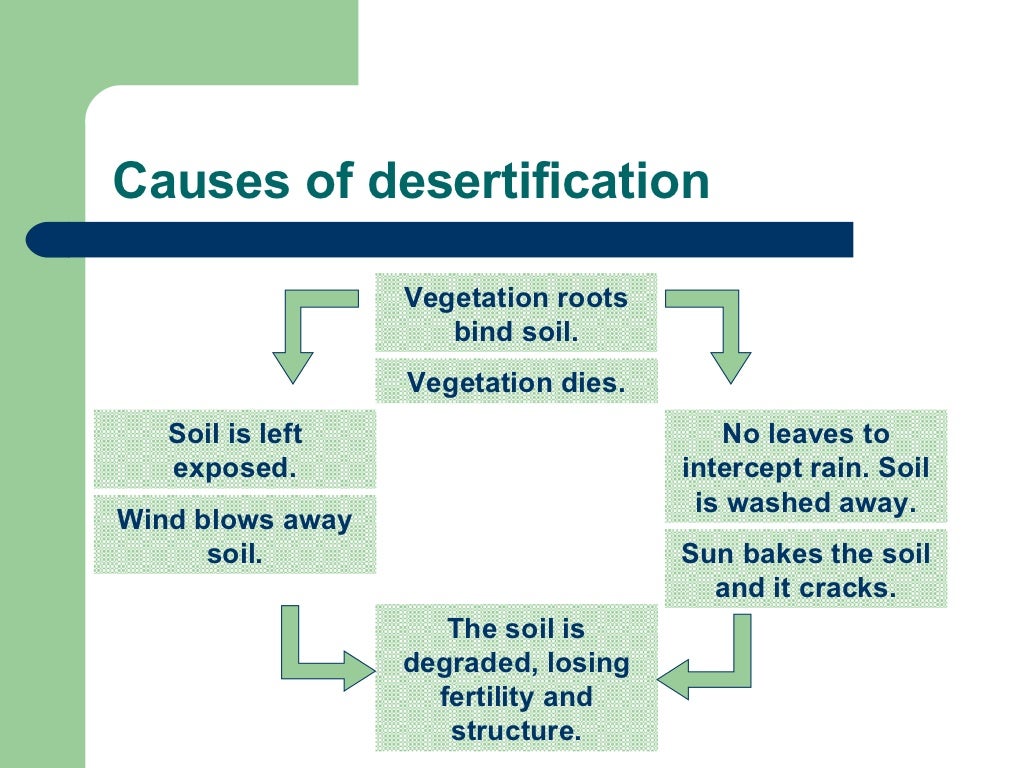 Causes of desertification

Vegetation roots bind soil.

Vegetation dies.

Soil is left exposed.

Wind blows away soil.

No leaves to intercept rain. Soil is washed away.

Sun bakes the soil and it cracks.

The soil is degraded, losing fertility and structure.